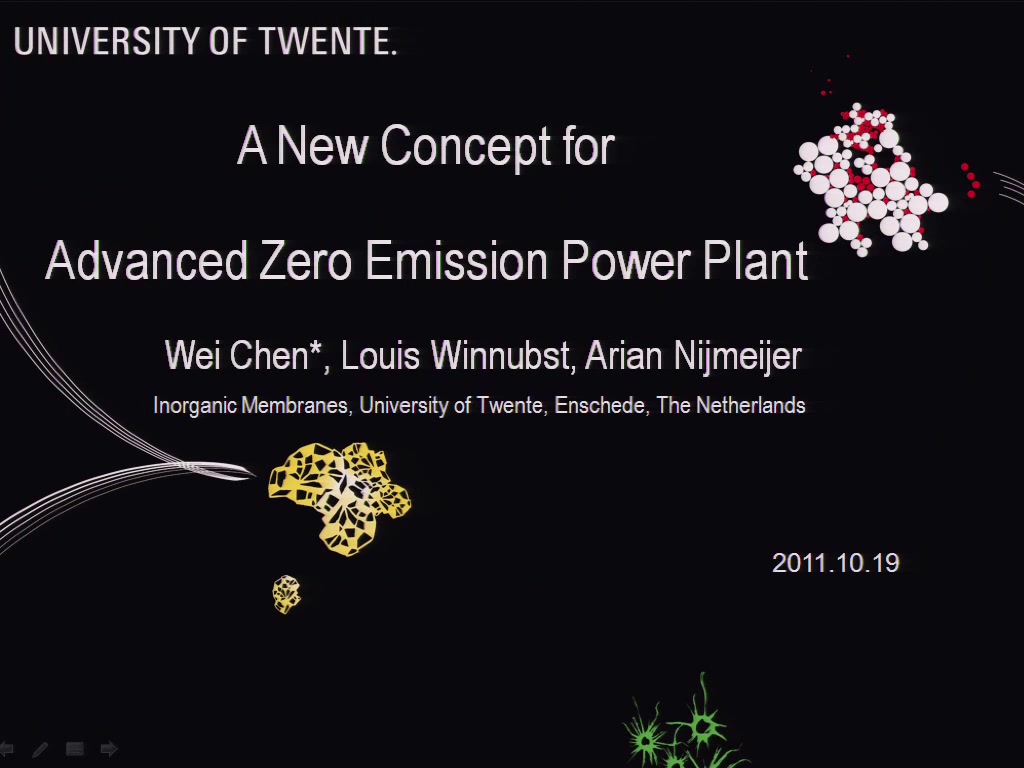 UNIVERSITY OF TWENTE.

A New Concept for

Advanced Zero Emission Power Plant

Wei Chen*, Louis Winnubst, Arian Nijmeijer

Inorganic Membranes, University of Twente, Enschede, The Netherlands

2011.10.19